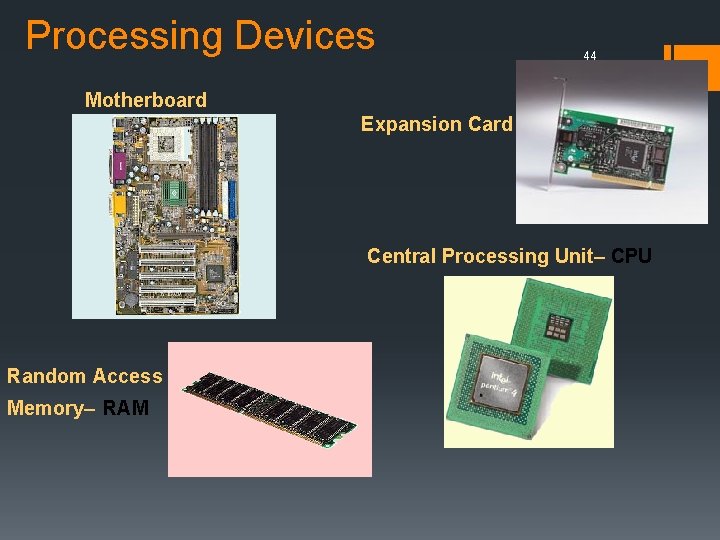 Processing Devices

44

Motherboard

Expansion Card

Central Processing Unit– CPU

intel pentium 4

Random Access Memory– RAM